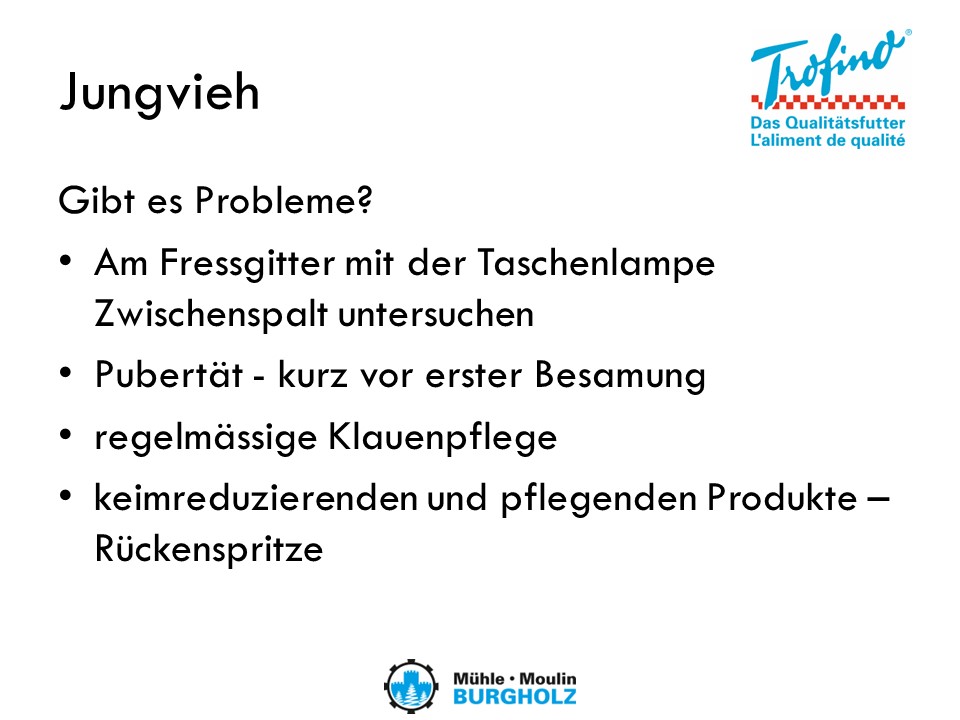 Jungvieh

Trofino®
Das Qualitätsfutter
L'aliment de qualité

Gibt es Probleme?

• Am Fressgitter mit der Taschenlampe Zwischenspalt untersuchen
• Pubertät - kurz vor erster Besamung
• regelmässige Klauenpflege
• keimreduzierenden und pflegenden Produkte – Rückenspritze

Mühle • Moulin
BURGHOLZ